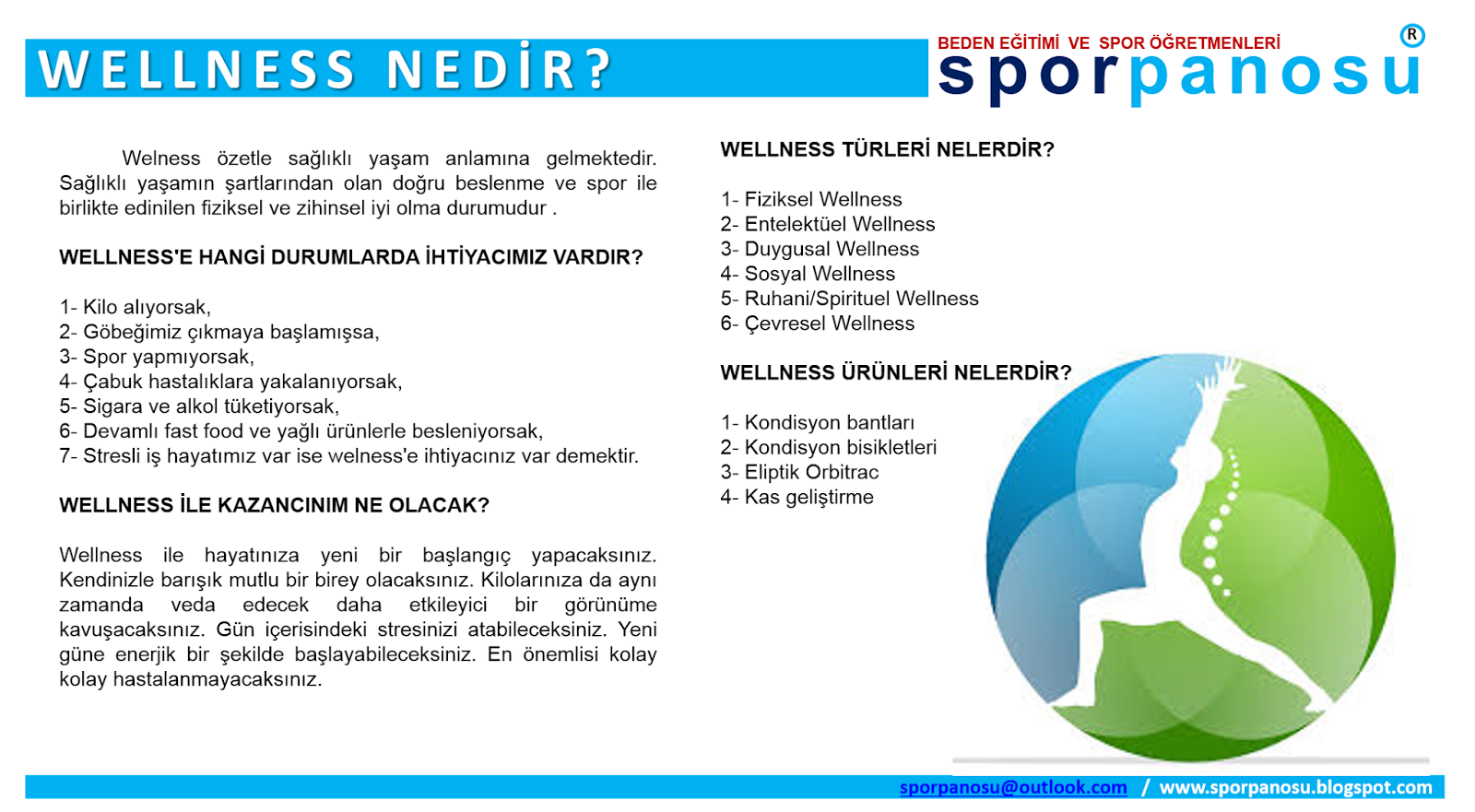 WELLNESS NEDİR?

BEDEN EĞİTİMİ VE SPOR ÖĞRETMENLERİ
sporpanosu ®

Welness özetle sağlıklı yaşam anlamına gelmektedir. Sağlıklı yaşamın şartlarından olan doğru beslenme ve spor ile birlikte edinilen fiziksel ve zihinsel iyi olma durumudur .

WELLNESS'E HANGİ DURUMLARDA İHTİYACIMIZ VARDIR?

1- Kilo alıyorsak,
2- Göbeğimiz çıkmaya başlamışsa,
3- Spor yapmıyorsak,
4- Çabuk hastalıklara yakalanıyorsak,
5- Sigara ve alkol tüketiyorsak,
6- Devamlı fast food ve yağlı ürünlerle besleniyorsak,
7- Stresli iş hayatımız var ise welness'e ihtiyacınız var demektir.

WELLNESS İLE KAZANCINIM NE OLACAK?

Wellness ile hayatınıza yeni bir başlangıç yapacaksınız. Kendinizle barışık mutlu bir birey olacaksınız. Kilolarınıza da aynı zamanda veda edecek daha etkileyici bir görünüme kavuşacaksınız. Gün içerisindeki stresinizi atabileceksiniz. Yeni güne enerjik bir şekilde başlayabileceksiniz. En önemlisi kolay kolay hastalanmayacaksınız.

WELLNESS TÜRLERİ NELERDİR?

1- Fiziksel Wellness
2- Entelektüel Wellness
3- Duygusal Wellness
4- Sosyal Wellness
5- Ruhani/Spirituel Wellness
6- Çevresel Wellness

WELLNESS ÜRÜNLERİ NELERDİR?

1- Kondisyon bantları
2- Kondisyon bisikletleri
3- Eliptik Orbitrac
4- Kas geliştirme

sporpanosu@outlook.com / www.sporpanosu.blogspot.com